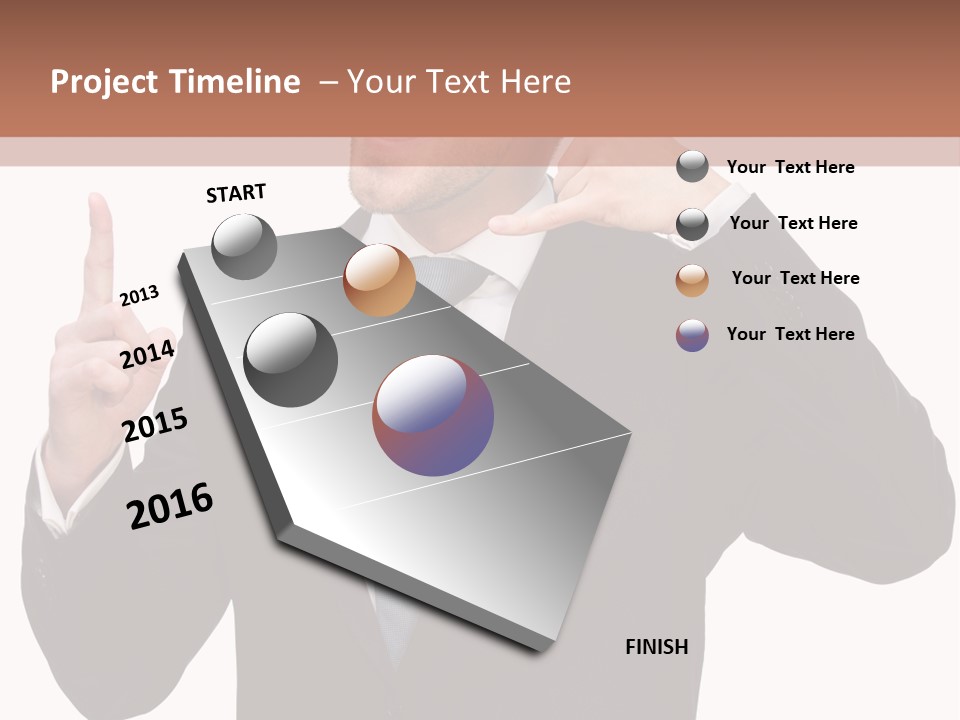 Project Timeline – Your Text Here

START

2013

2014

2015

2016

FINISH

Your Text Here

Your Text Here

Your Text Here

Your Text Here